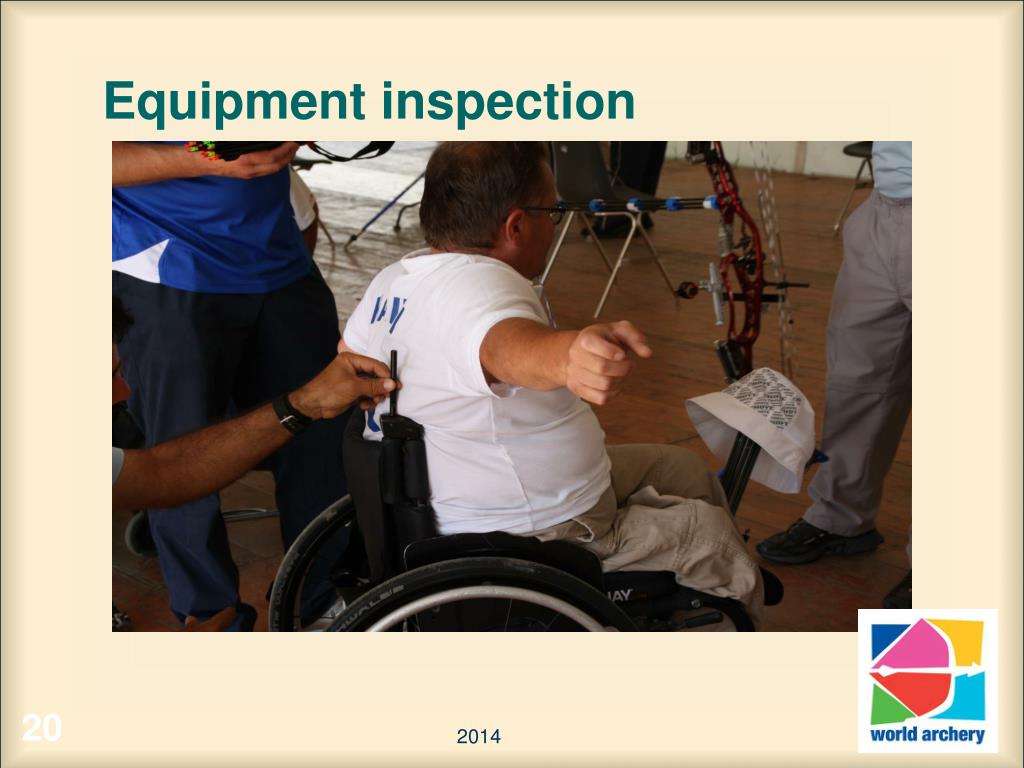 Equipment inspection

world archery

20

2014